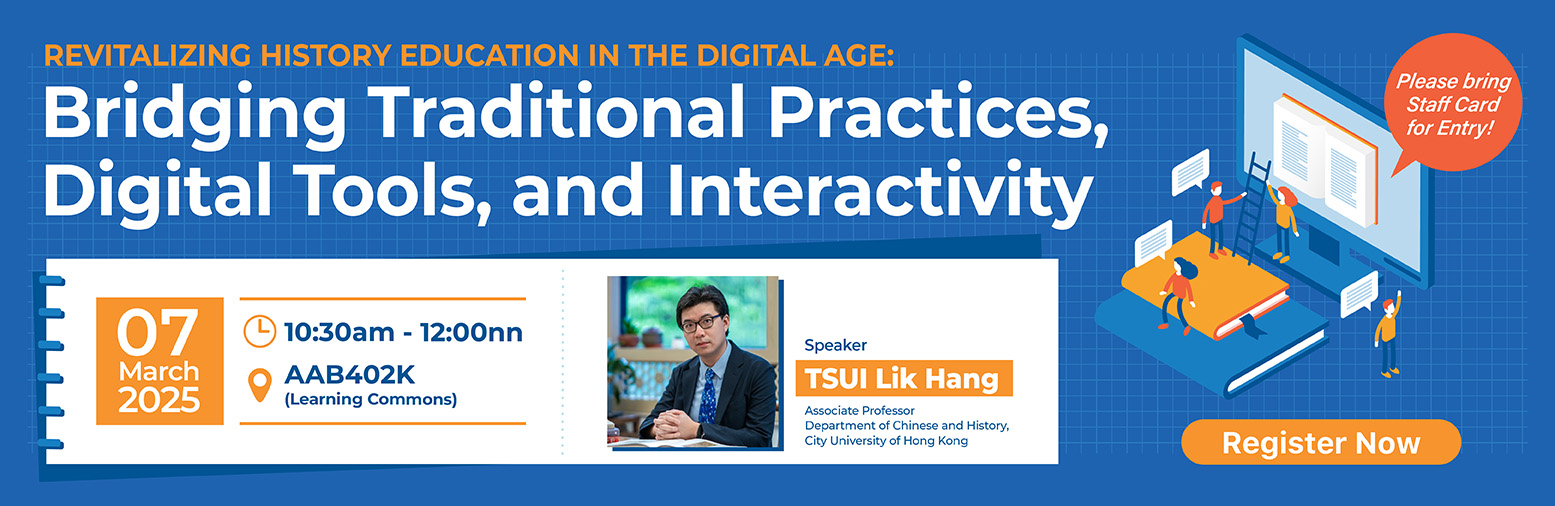 REVITALIZING HISTORY EDUCATION IN THE DIGITAL AGE:
Bridging Traditional Practices, Digital Tools, and Interactivity

Please bring Staff Card for Entry!

07 March 2025

10:30am - 12:00nn

AAB402K (Learning Commons)

Speaker
TSUI Lik Hang
Associate Professor
Department of Chinese and History,
City University of Hong Kong

Register Now